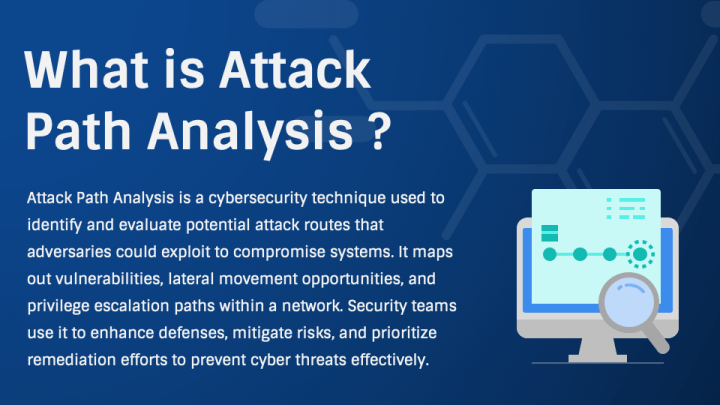 What is Attack Path Analysis ?

Attack Path Analysis is a cybersecurity technique used to identify and evaluate potential attack routes that adversaries could exploit to compromise systems. It maps out vulnerabilities, lateral movement opportunities, and privilege escalation paths within a network. Security teams use it to enhance defenses, mitigate risks, and prioritize remediation efforts to prevent cyber threats effectively.